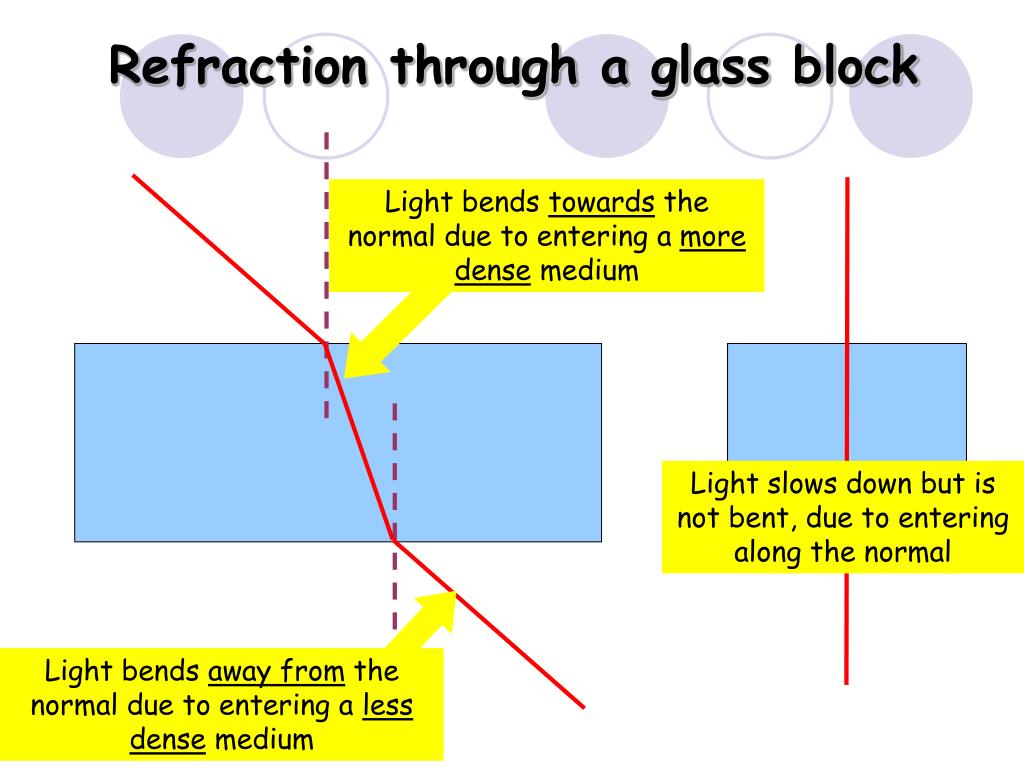 Refraction through a glass block

Light bends towards the normal due to entering a more dense medium

Light slows down but is not bent, due to entering along the normal

Light bends away from the normal due to entering a less dense medium